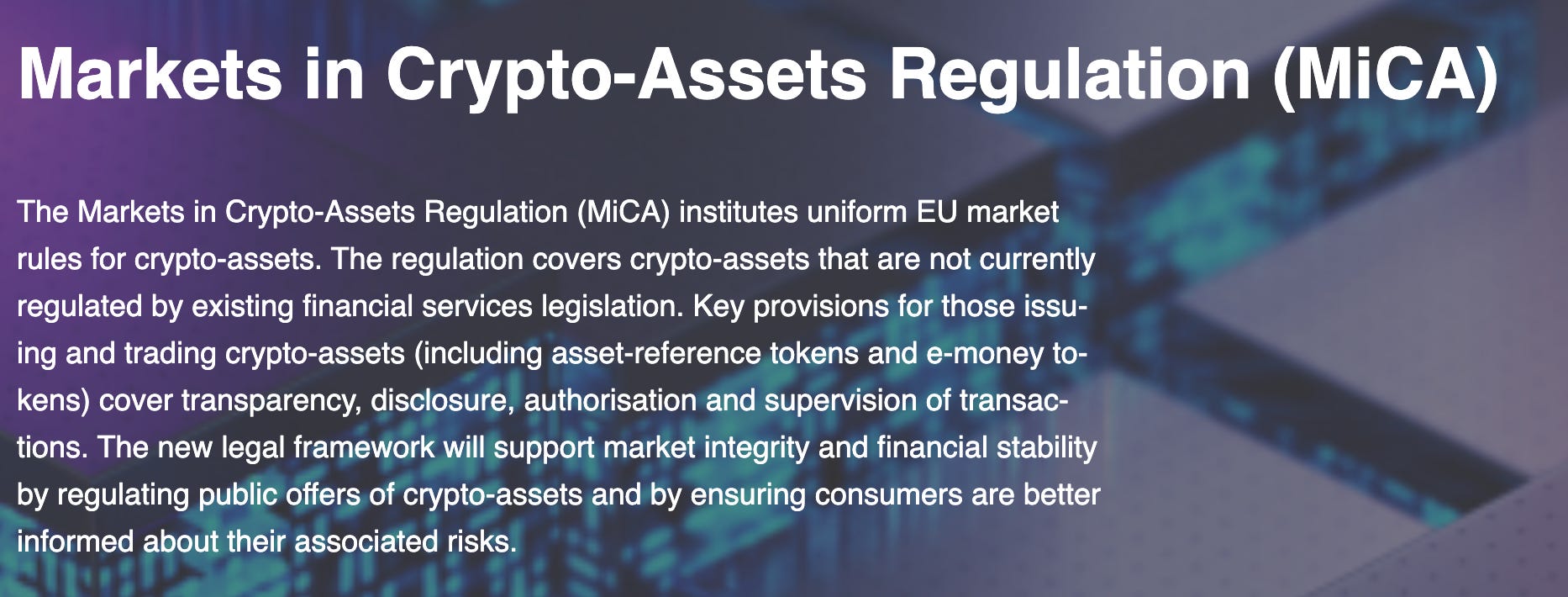 Markets in Crypto-Assets Regulation (MiCA)

The Markets in Crypto-Assets Regulation (MiCA) institutes uniform EU market rules for crypto-assets. The regulation covers crypto-assets that are not currently regulated by existing financial services legislation. Key provisions for those issuing and trading crypto-assets (including asset-reference tokens and e-money tokens) cover transparency, disclosure, authorisation and supervision of transactions. The new legal framework will support market integrity and financial stability by regulating public offers of crypto-assets and by ensuring consumers are better informed about their associated risks.